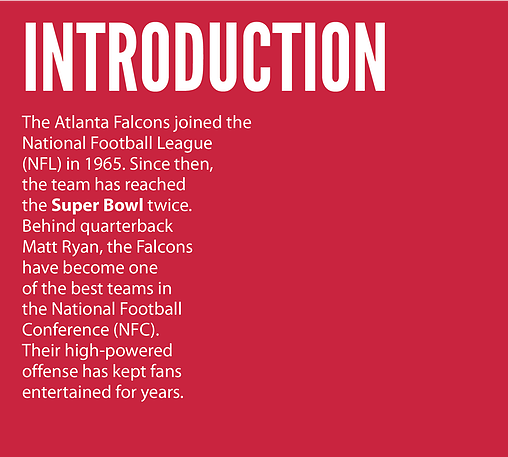 INTRODUCTION

The Atlanta Falcons joined the National Football League (NFL) in 1965. Since then, the team has reached the Super Bowl twice. Behind quarterback Matt Ryan, the Falcons have become one of the best teams in the National Football Conference (NFC). Their high-powered offense has kept fans entertained for years.